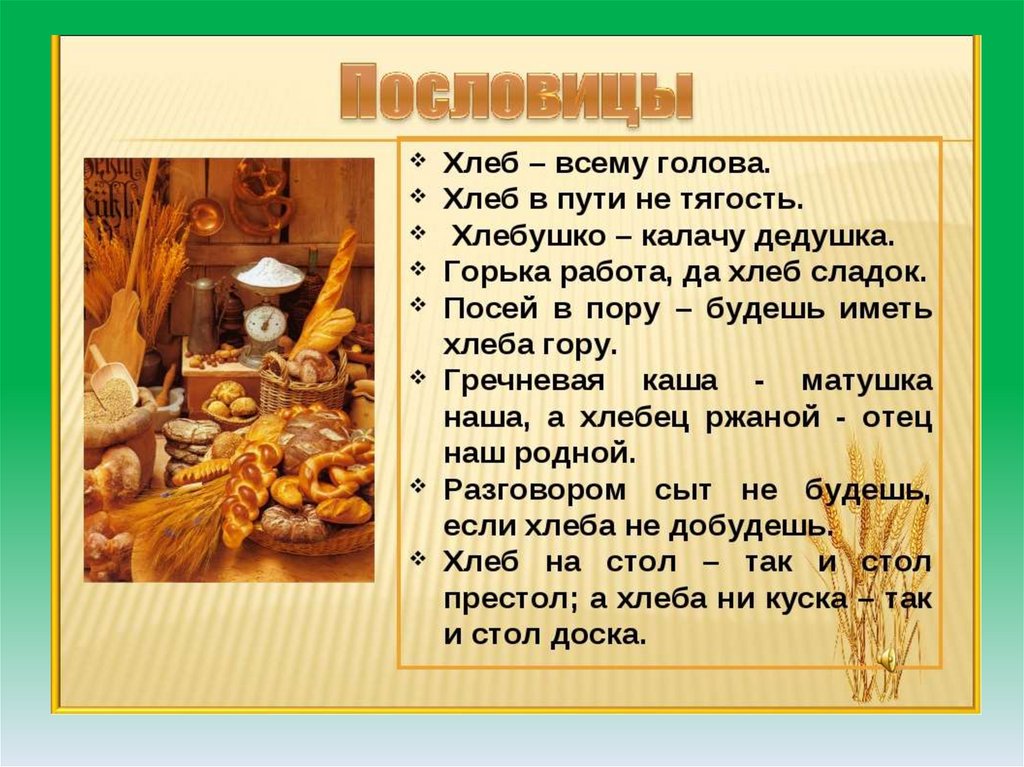 Пословицы

❖ Хлеб – всему голова.
❖ Хлеб в пути не тягость.
❖ Хлебушко – калачу дедушка.
❖ Горька работа, да хлеб сладок.
❖ Посей в пору – будешь иметь хлеба гору.
❖ Гречневая каша - матушка наша, а хлебец ржаной - отец наш родной.
❖ Разговором сыт не будешь, если хлеба не добудешь.
❖ Хлеб на стол – так и стол престол; а хлеба ни куска – так и стол доска.